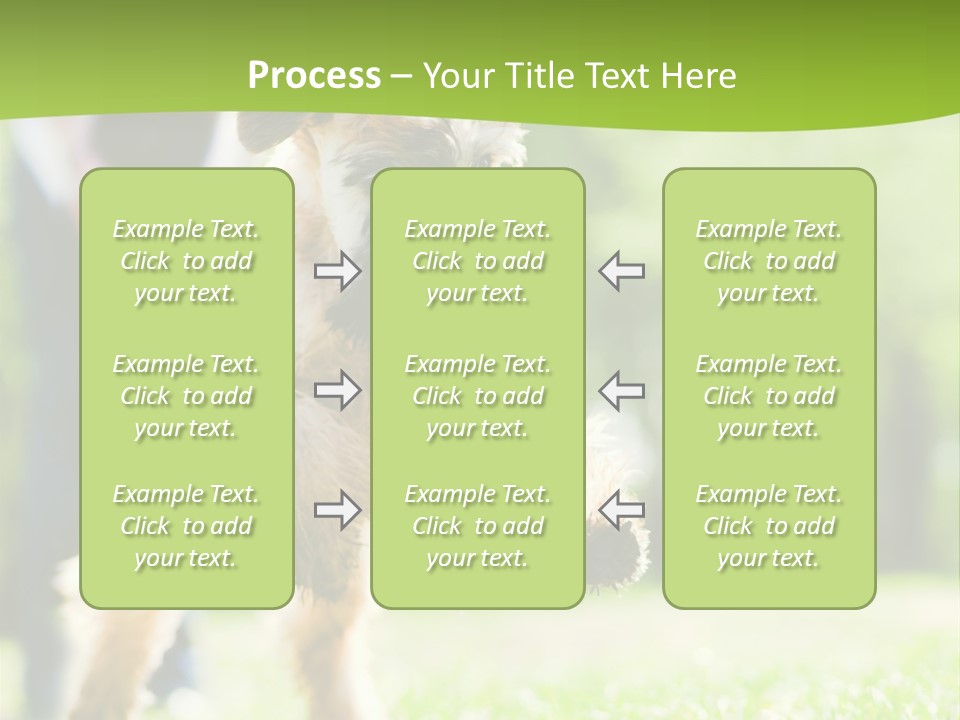 Process – Your Title Text Here

Example Text. Click to add your text.

Example Text. Click to add your text.

Example Text. Click to add your text.

Example Text. Click to add your text.

Example Text. Click to add your text.

Example Text. Click to add your text.

Example Text. Click to add your text.

Example Text. Click to add your text.

Example Text. Click to add your text.